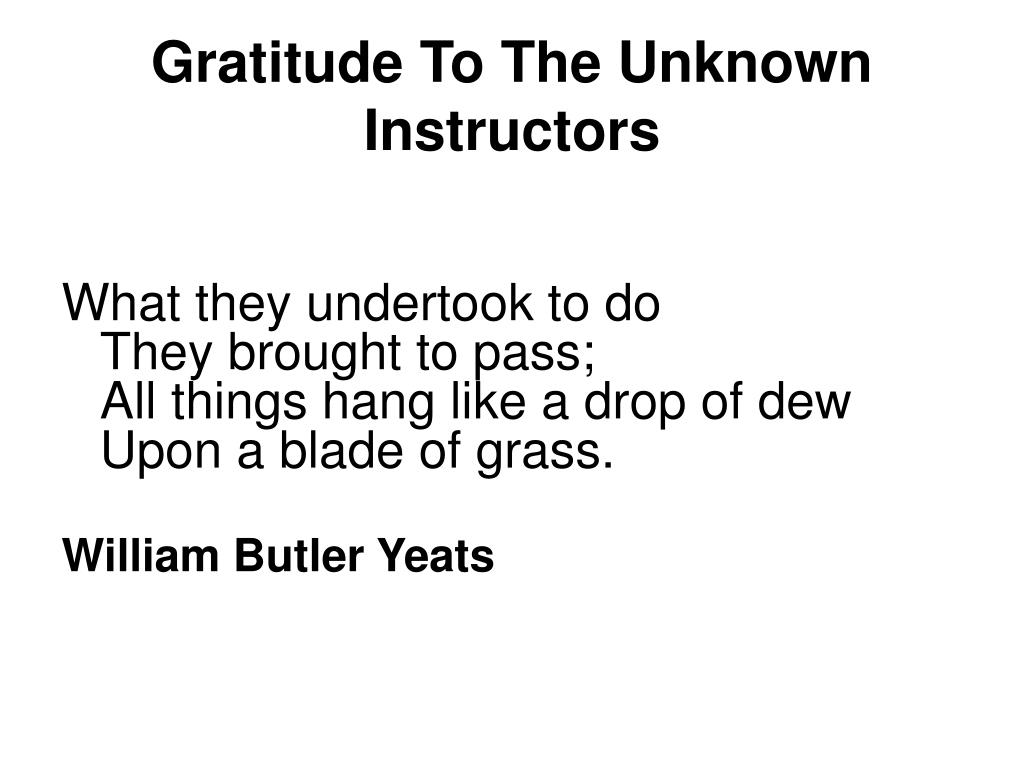 Gratitude To The Unknown Instructors

What they undertook to do
They brought to pass;
All things hang like a drop of dew
Upon a blade of grass.

William Butler Yeats